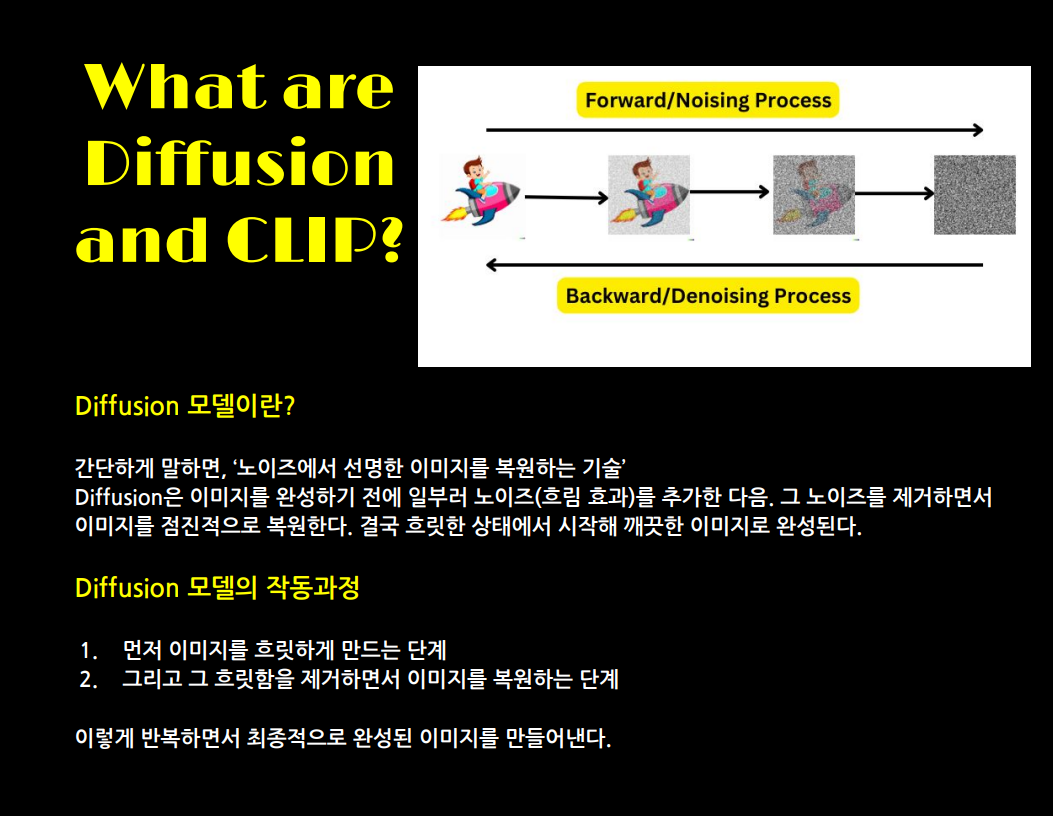 What are Diffusion and CLIP?

Forward/Noising Process

Backward/Denoising Process

Diffusion 모델이란?

간단하게 말하면, ‘노이즈에서 선명한 이미지를 복원하는 기술’
Diffusion은 이미지를 완성하기 전에 일부러 노이즈(흐림 효과)를 추가한 다음. 그 노이즈를 제거하면서 이미지를 점진적으로 복원한다. 결국 흐릿한 상태에서 시작해 깨끗한 이미지로 완성된다.

Diffusion 모델의 작동과정

1. 먼저 이미지를 흐릿하게 만드는 단계
2. 그리고 그 흐릿함을 제거하면서 이미지를 복원하는 단계

이렇게 반복하면서 최종적으로 완성된 이미지를 만들어낸다.